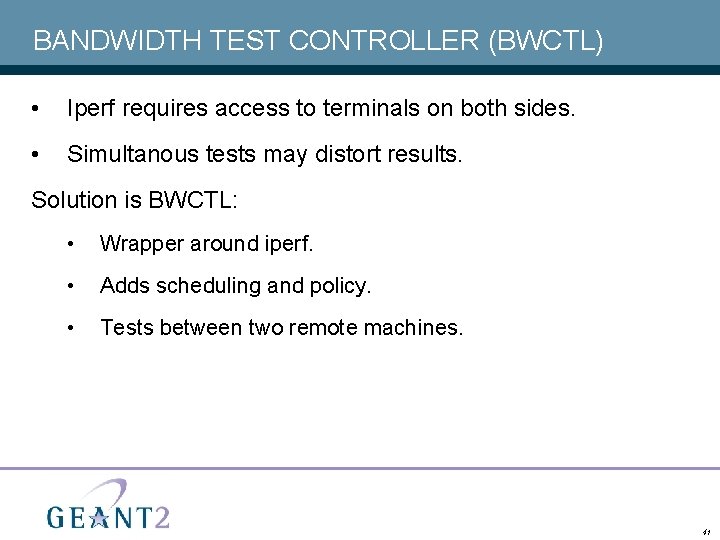 BANDWIDTH TEST CONTROLLER (BWCTL)

• Iperf requires access to terminals on both sides.

• Simultanous tests may distort results.

Solution is BWCTL:

• Wrapper around iperf.

• Adds scheduling and policy.

• Tests between two remote machines.

GEANT2

41